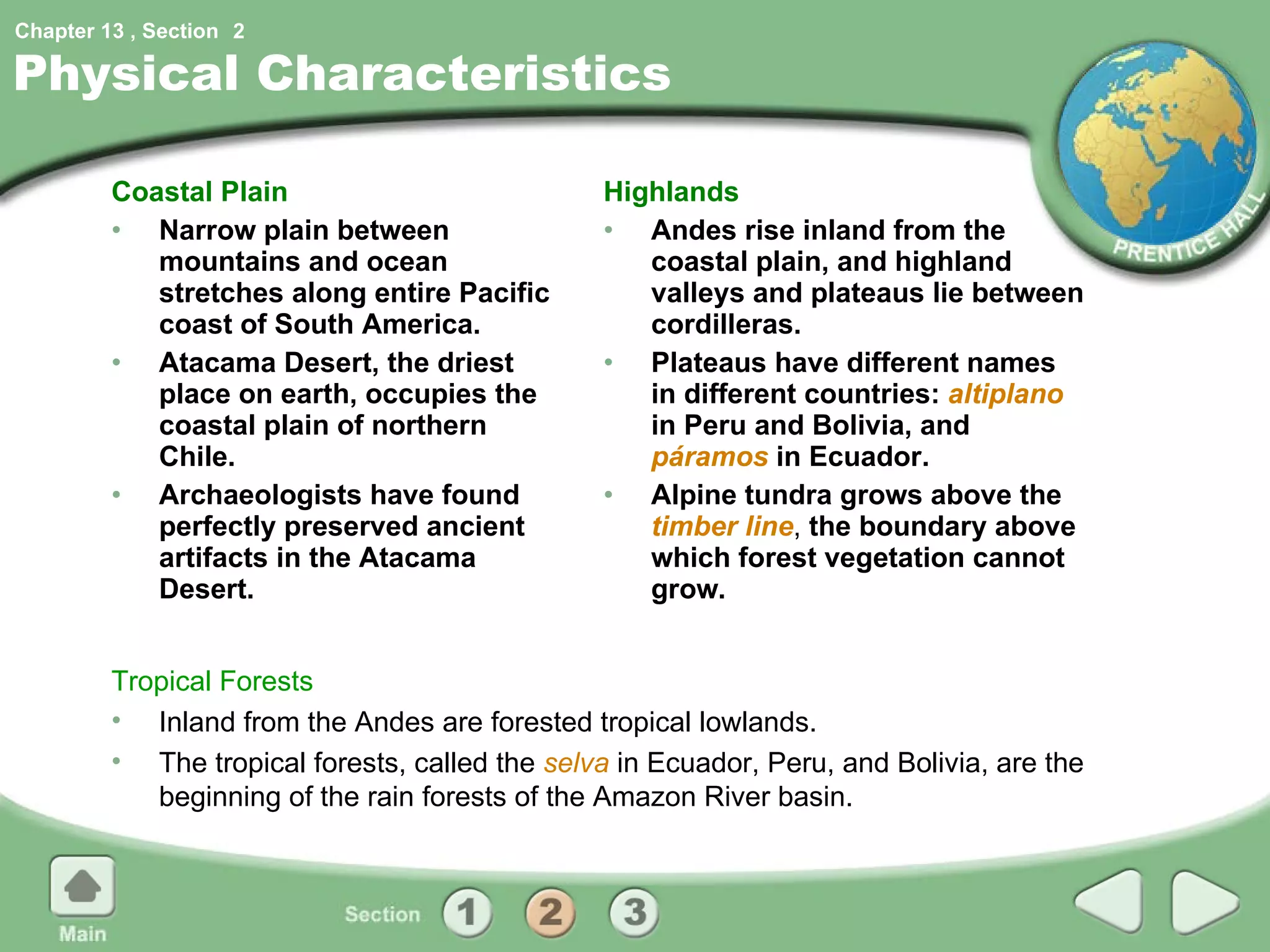 Chapter 13 , Section 2
Physical Characteristics

PRENTICE HALL

Coastal Plain
• Narrow plain between mountains and ocean stretches along entire Pacific coast of South America.
• Atacama Desert, the driest place on earth, occupies the coastal plain of northern Chile.
• Archaeologists have found perfectly preserved ancient artifacts in the Atacama Desert.

Highlands
• Andes rise inland from the coastal plain, and highland valleys and plateaus lie between cordilleras.
• Plateaus have different names in different countries: altiplano in Peru and Bolivia, and páramos in Ecuador.
• Alpine tundra grows above the timber line, the boundary above which forest vegetation cannot grow.

Tropical Forests
• Inland from the Andes are forested tropical lowlands.
• The tropical forests, called the selva in Ecuador, Peru, and Bolivia, are the beginning of the rain forests of the Amazon River basin.

Main
Section 1 2 3